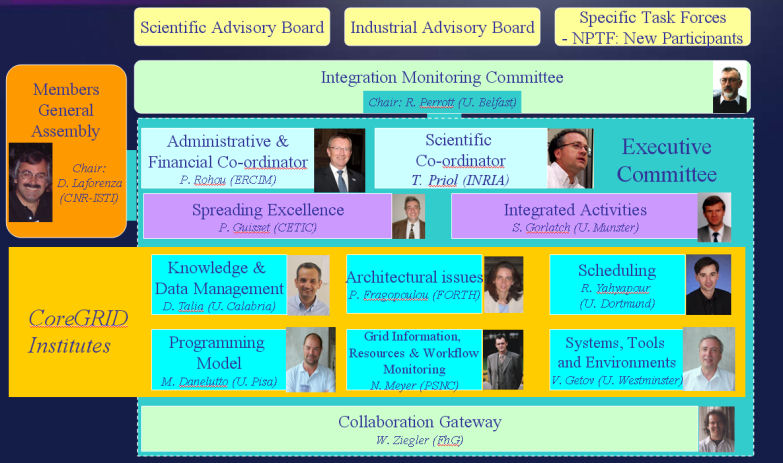 Scientific Advisory Board

Industrial Advisory Board

Specific Task Forces
- NPTF: New Participants

Members General Assembly

Chair: D. Laforenza (CNR-ISTI)

Integration Monitoring Committee

Chair: R. Perrott (U. Belfast)

Administrative & Financial Co-ordinator
P. Rohou (ERCIM)

Scientific Co-ordinator
T. Priol (INRIA)

Executive Committee

Spreading Excellence
P. Guisset (CETIC)

Integrated Activities
S. Gorlatch (U. Munster)

CoreGRID Institutes

Knowledge & Data Management
D. Talia (U. Calabria)

Architectural issues
P. Fragopoulou (FORTH)

Scheduling
R. Yahyapour (U. Dortmund)

Programming Model
M. Danelutto (U. Pisa)

Grid Information, Resources & Workflow Monitoring
N. Meyer (PSNC)

Systems, Tools and Environments
V. Getov (U. Westminster)

Collaboration Gateway
W. Ziegler (FhG)